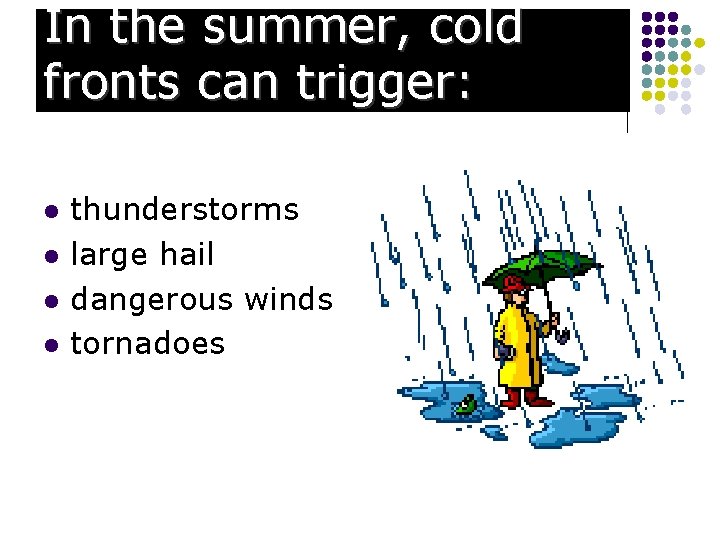 In the summer, cold fronts can trigger:

- thunderstorms
- large hail
- dangerous winds
- tornadoes